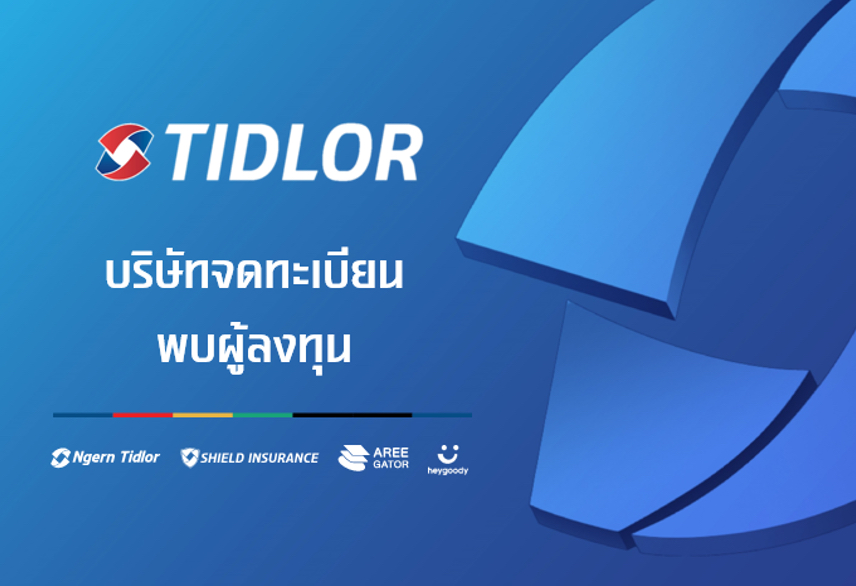 TIDLOR

บริษัทจดทะเบียน
พบผู้ลงทุน

Ngern Tidlor SHIELD INSURANCE AREE GATOR heygoody